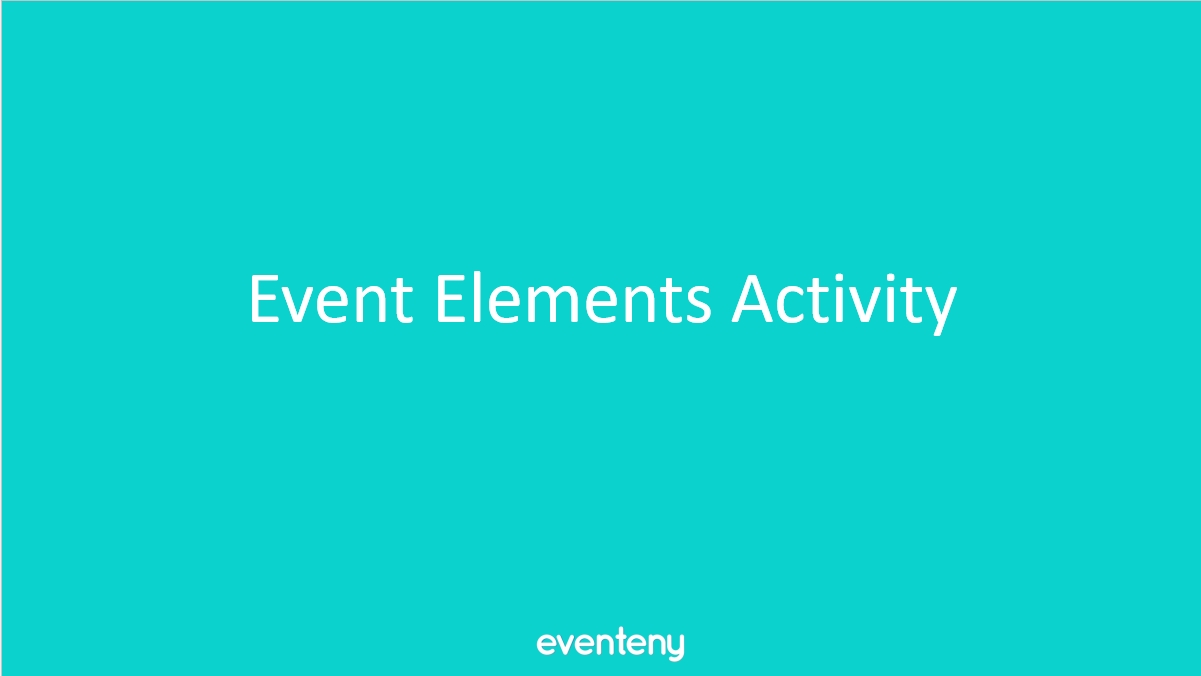 Event Elements Activity

eventeny